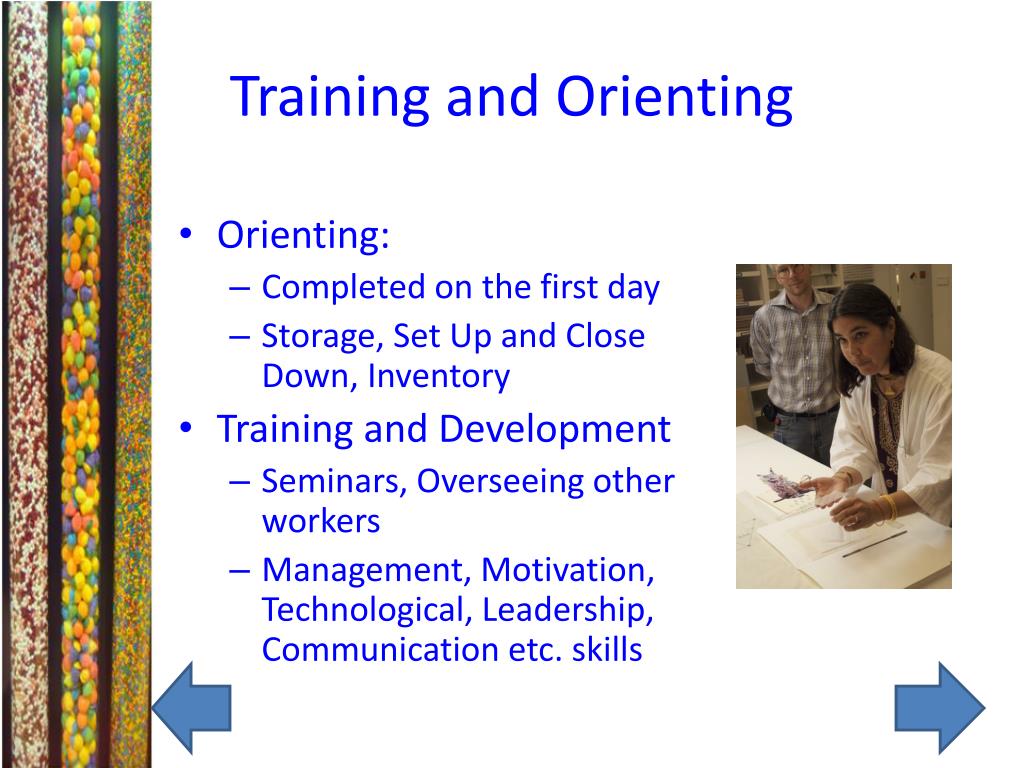 Training and Orienting

• Orienting:
– Completed on the first day
– Storage, Set Up and Close Down, Inventory
• Training and Development
– Seminars, Overseeing other workers
– Management, Motivation, Technological, Leadership, Communication etc. skills